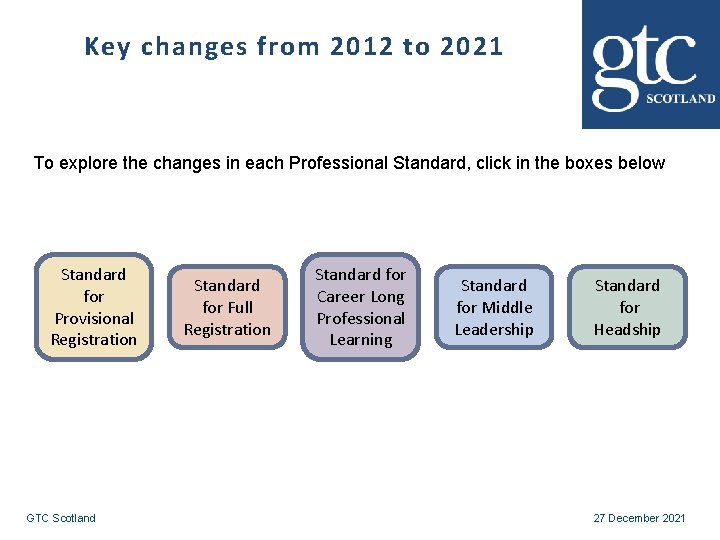 Key changes from 2012 to 2021

gtc
SCOTLAND

To explore the changes in each Professional Standard, click in the boxes below

Standard for Provisional Registration

Standard for Full Registration

Standard for Career Long Professional Learning

Standard for Middle Leadership

Standard for Headship

GTC Scotland

27 December 2021